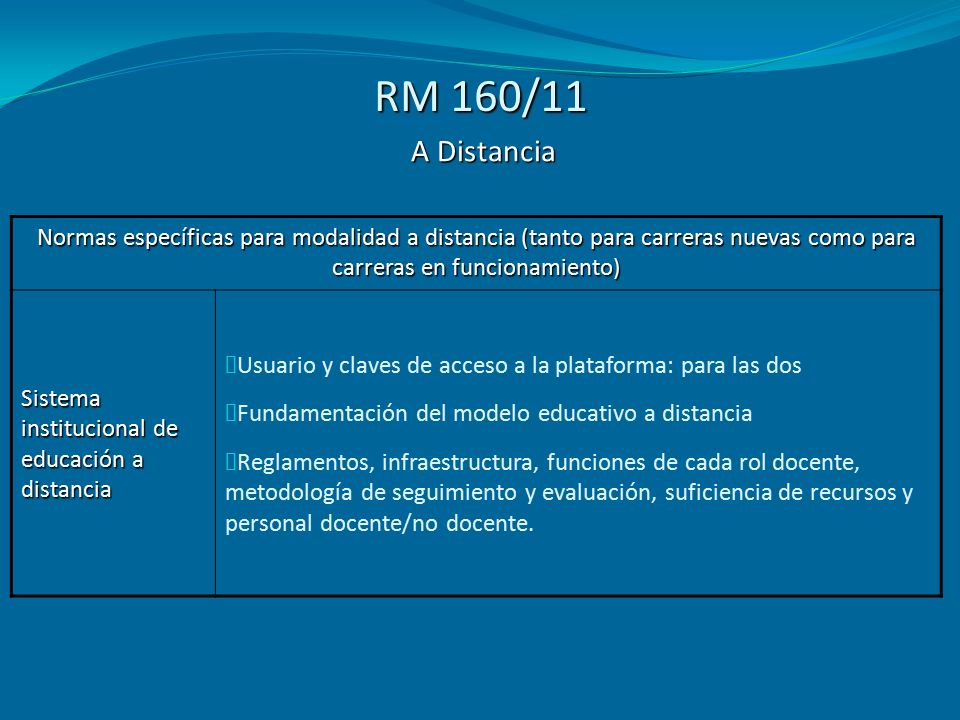 RM 160/11

A Distancia

| Normas específicas para modalidad a distancia (tanto para carreras nuevas como para carreras en funcionamiento) | |
|---|---|
| Sistema institucional de educación a distancia | Usuario y claves de acceso a la plataforma: para las dos<br>Fundamentación del modelo educativo a distancia<br>Reglamentos, infraestructura, funciones de cada rol docente, metodología de seguimiento y evaluación, suficiencia de recursos y personal docente/no docente. |